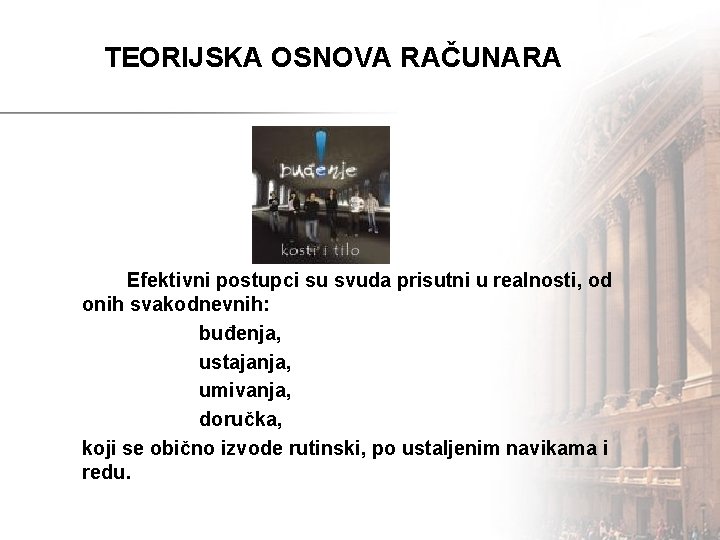 TEORIJSKA OSNOVA RAČUNARA

buđenje

kosti i tilo

Efektivni postupci su svuda prisutni u realnosti, od onih svakodnevnih:

buđenja,

ustajanja,

umivanja,

doručka,

koji se obično izvode rutinski, po ustaljenim navikama i redu.